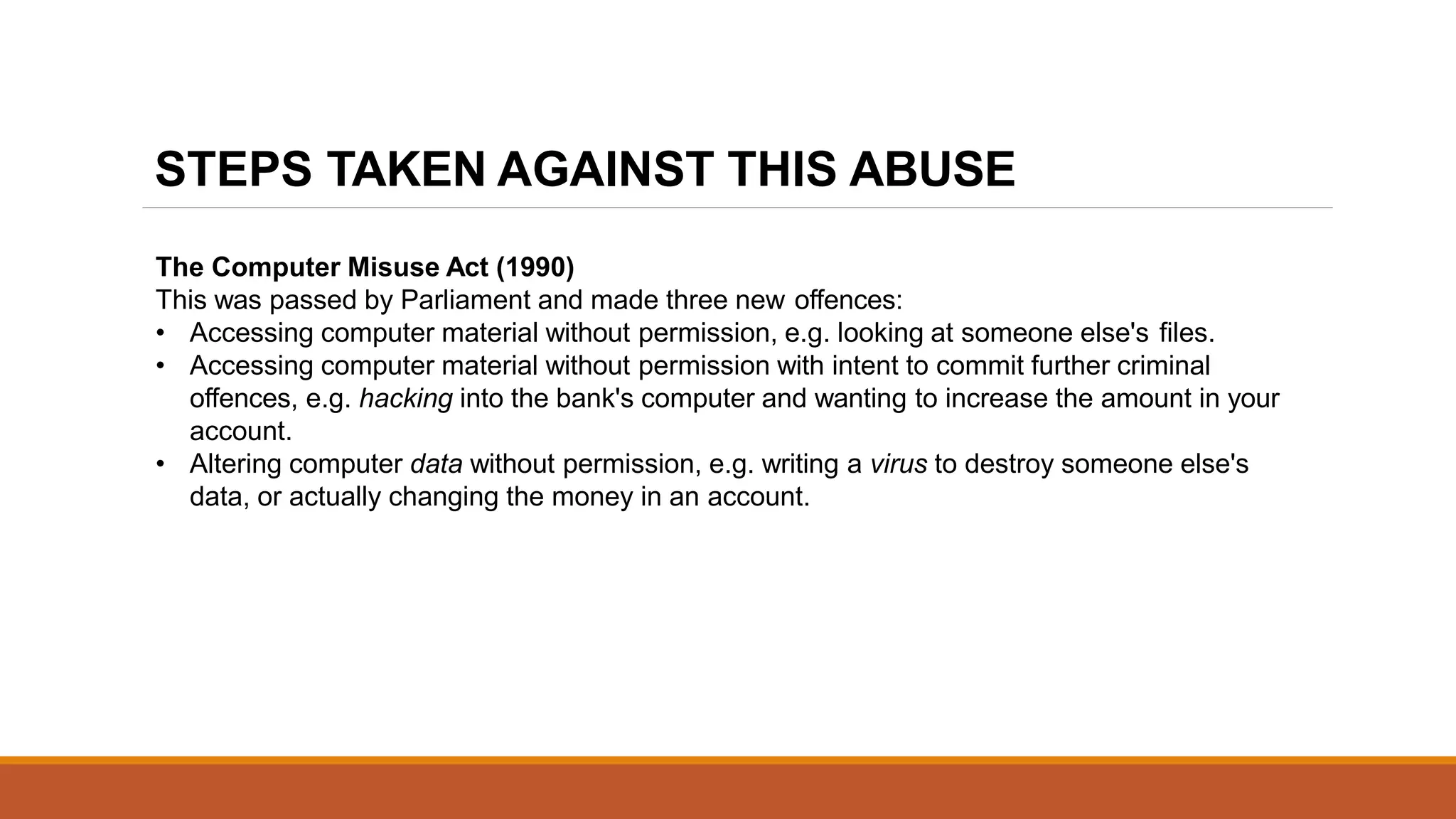 STEPS TAKEN AGAINST THIS ABUSE

The Computer Misuse Act (1990)
This was passed by Parliament and made three new offences:
• Accessing computer material without permission, e.g. looking at someone else's files.
• Accessing computer material without permission with intent to commit further criminal offences, e.g. hacking into the bank's computer and wanting to increase the amount in your account.
• Altering computer data without permission, e.g. writing a virus to destroy someone else's data, or actually changing the money in an account.